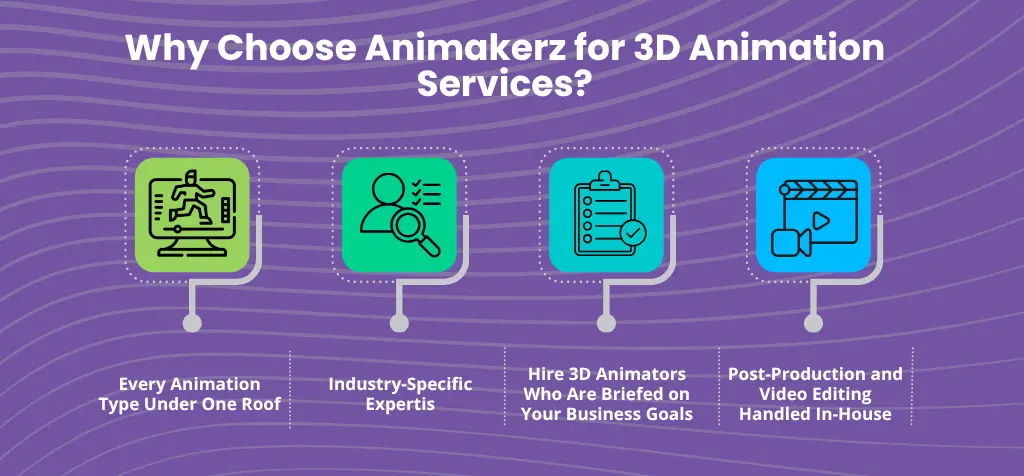 Why Choose Animakerz for 3D Animation Services?

Every Animation Type Under One Roof

Industry-Specific Expertis

Hire 3D Animators Who Are Briefed on Your Business Goals

Post-Production and Video Editing Handled In-House